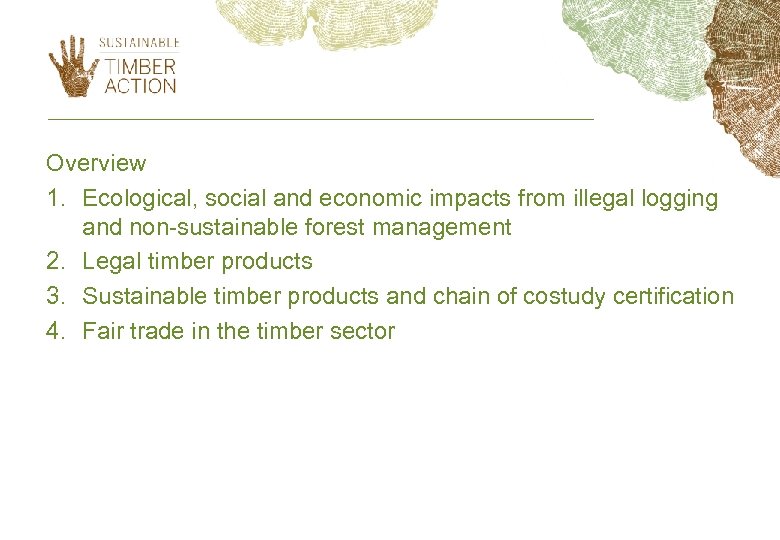 SUSTAINABLE
TIMBER
ACTION

Overview

1. Ecological, social and economic impacts from illegal logging and non-sustainable forest management
2. Legal timber products
3. Sustainable timber products and chain of costudy certification
4. Fair trade in the timber sector